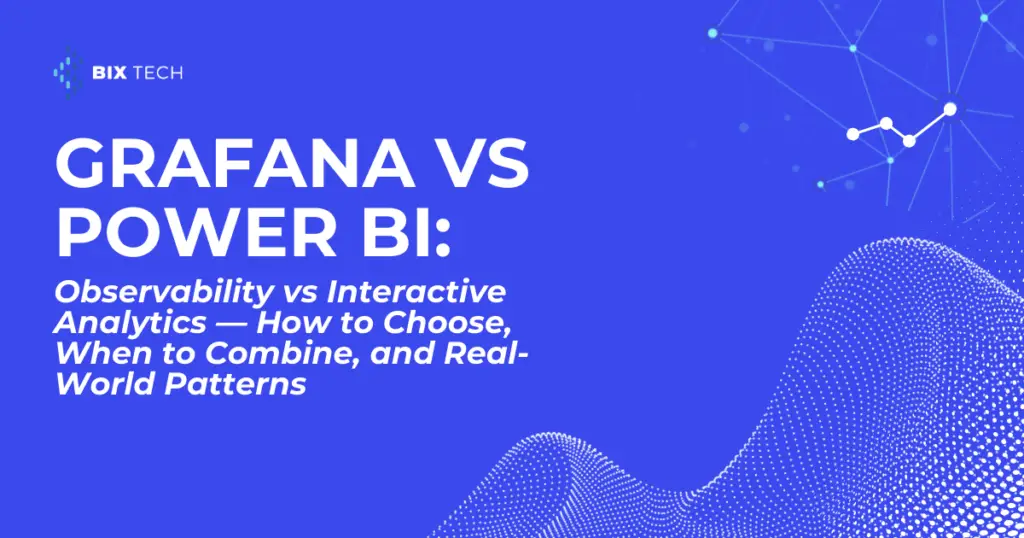 BIX TECH

GRAFANA VS POWER BI:

Observability vs Interactive Analytics — How to Choose, When to Combine, and Real-World Patterns